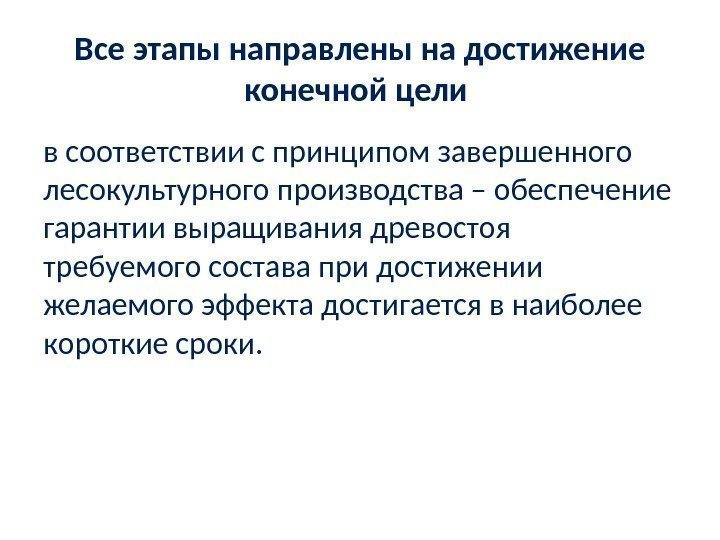 Все этапы направлены на достижение конечной цели

в соответствии с принципом завершенного лесокультурного производства – обеспечение гарантии выращивания древостоя требуемого состава при достижении желаемого эффекта достигается в наиболее короткие сроки.